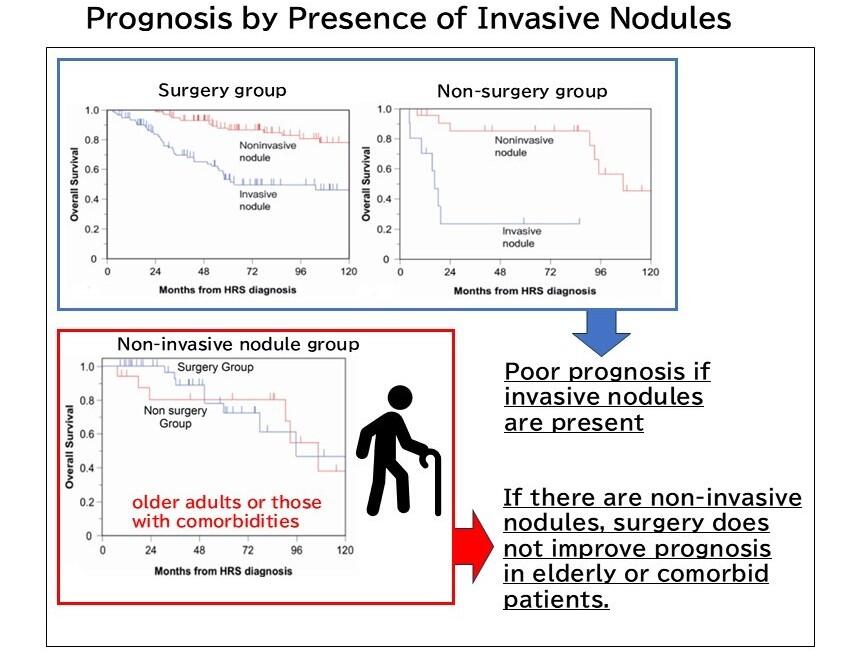 Prognosis by Presence of Invasive Nodules

Surgery group

Overall Survival

1.0
0.8
0.6
0.4
0.2
0

Noninvasive nodule

Invasive nodule

0 24 48 72 96 120

Months from HRS diagnosis

Non-surgery group

Overall Survival

1.0
0.8
0.6
0.4
0.2
0

Noninvasive nodule

Invasive nodule

0 24 48 72 96 120

Months from HRS diagnosis

Non-invasive nodule group

Overall Survival

1.0
0.8
0.6
0.4
0.2
0

Surgery Group

Non surgery Group

older adults or those with comorbidities

0 24 48 72 96 120

Months from HRS diagnosis

Poor prognosis if invasive nodules are present

If there are non-invasive nodules, surgery does not improve prognosis in elderly or comorbid patients.